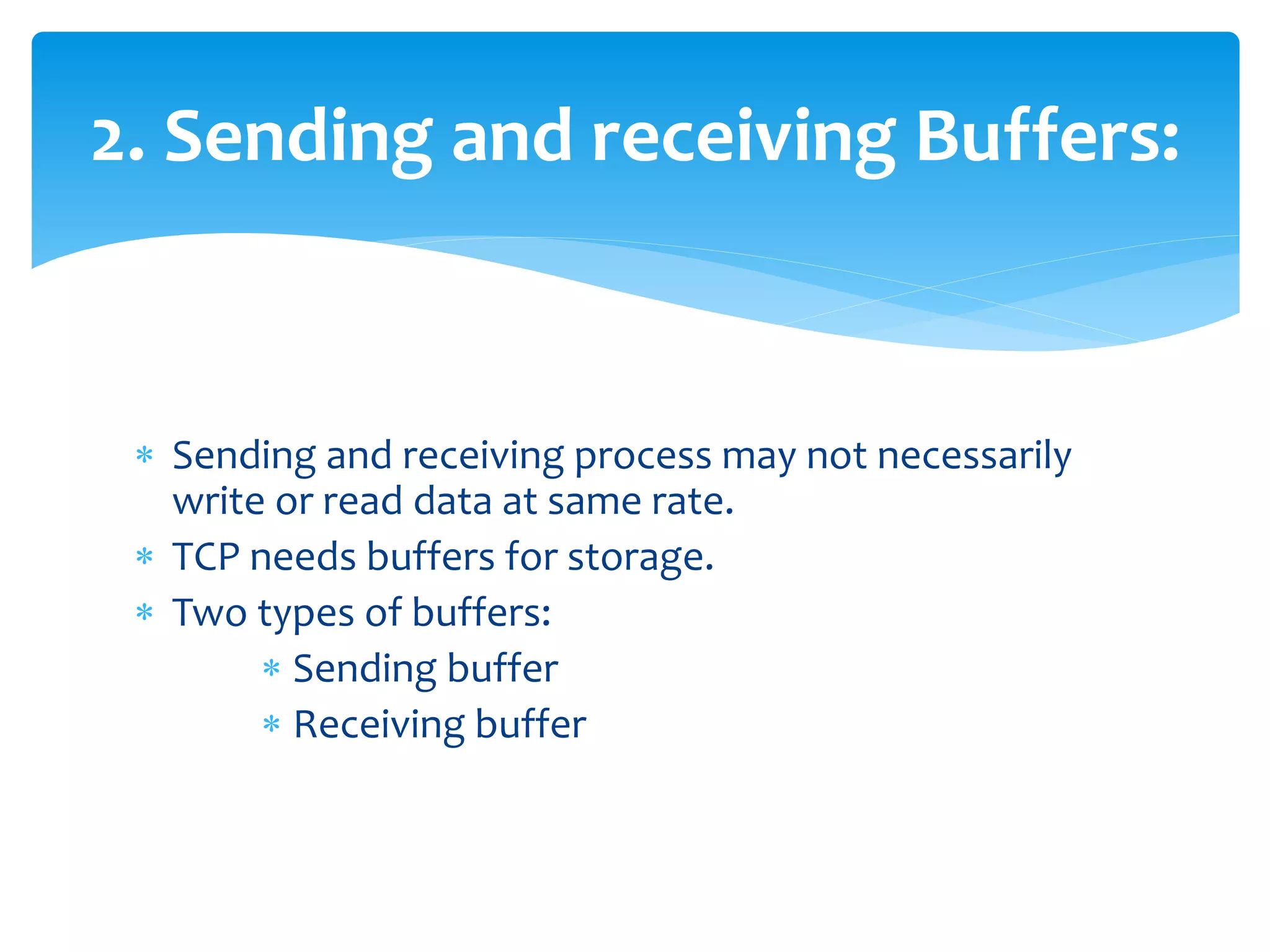 2. Sending and receiving Buffers:

* Sending and receiving process may not necessarily write or read data at same rate.
* TCP needs buffers for storage.
* Two types of buffers:
    * Sending buffer
    * Receiving buffer